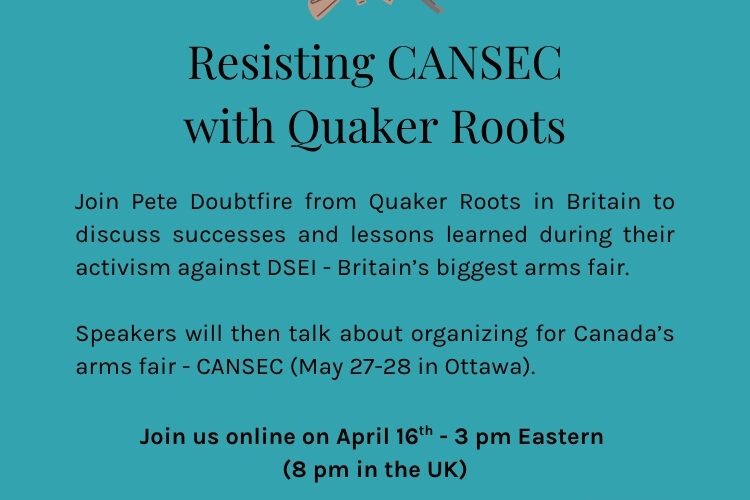 Resisting CANSEC with Quaker Roots

Join Pete Doubtfire from Quaker Roots in Britain to discuss successes and lessons learned during their activism against DSEI - Britain's biggest arms fair.

Speakers will then talk about organizing for Canada's arms fair - CANSEC (May 27-28 in Ottawa).

Join us online on April 16$^{th}$ - 3 pm Eastern (8 pm in the UK)